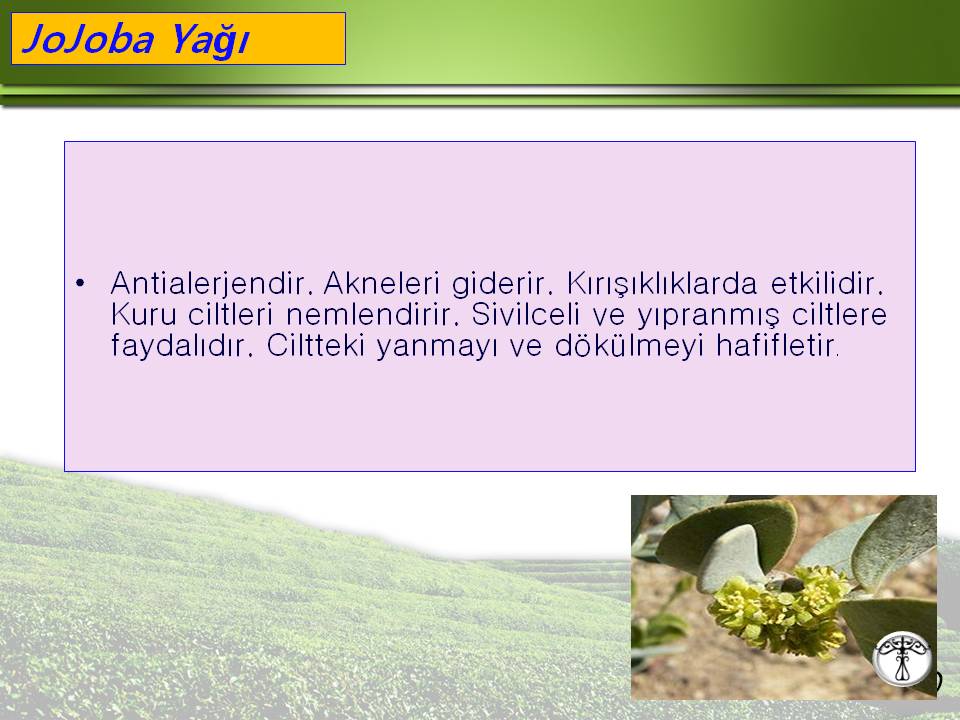 JoJoba Yağı

• Antialerjendir. Akneleri giderir. Kırışıklıklarda etkilidir. Kuru ciltleri nemlendirir. Sivilceli ve yıpranmış ciltlere faydalıdır. Ciltteki yanmayı ve dökülmeyi hafifletir.